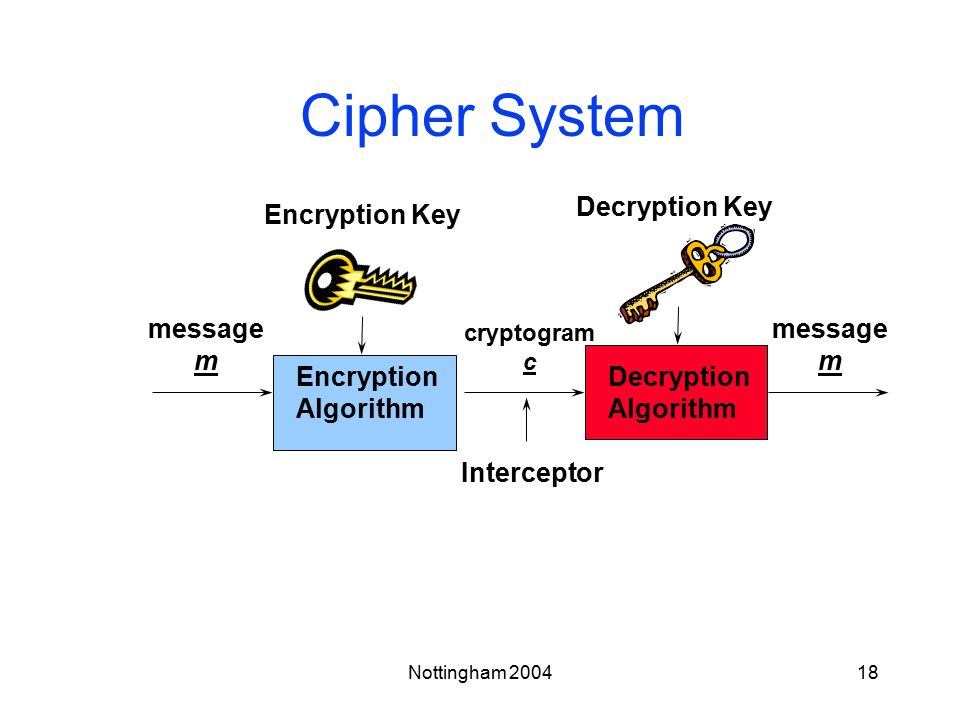 Cipher System

Encryption Key

Decryption Key

message
m

Encryption Algorithm

cryptogram
c

Decryption Algorithm

message
m

Interceptor

Nottingham 2004

18